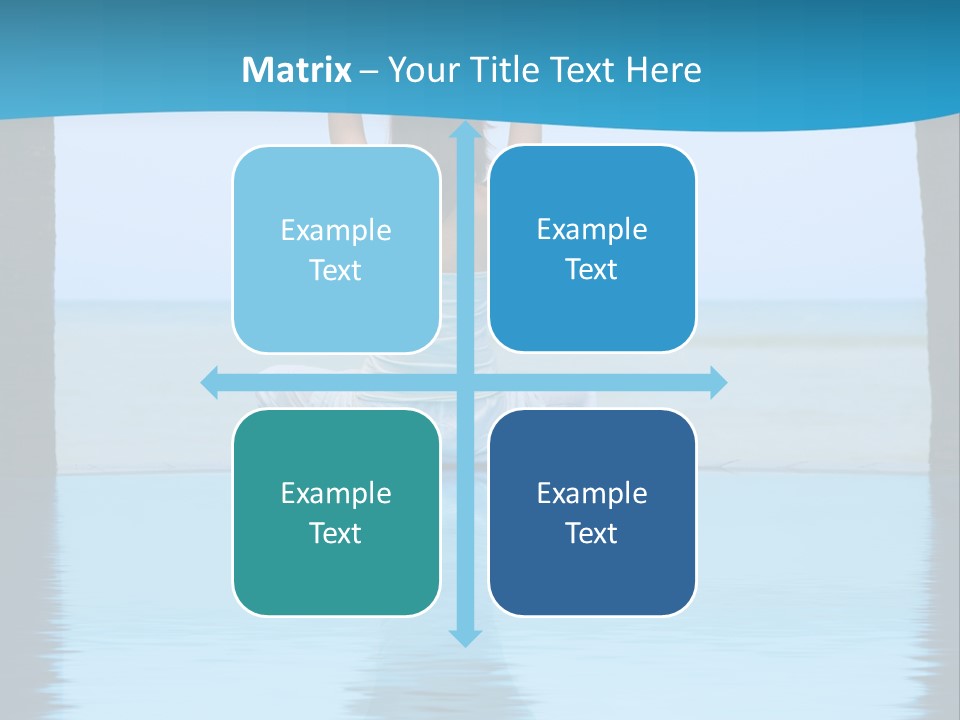 Matrix – Your Title Text Here

Example Text

Example Text

Example Text

Example Text